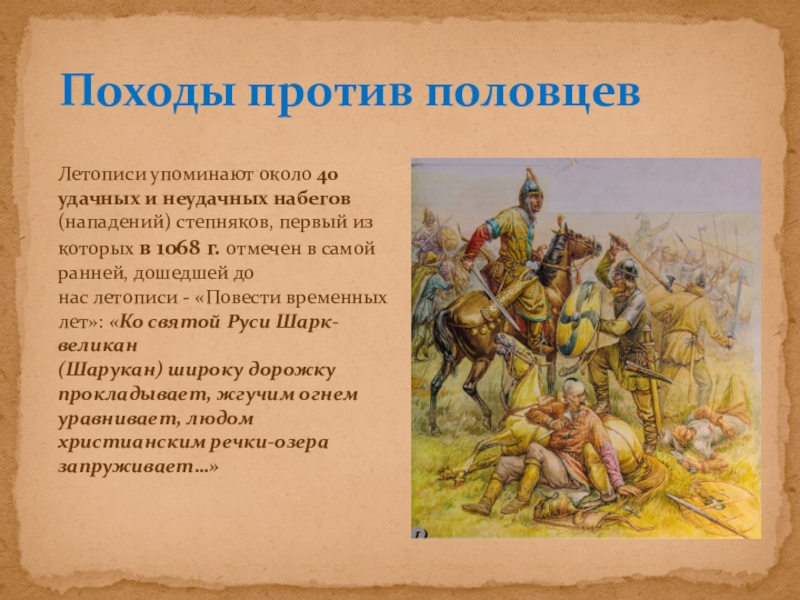 Походы против половцев

Летописи упоминают около 40 удачных и неудачных набегов (нападений) степняков, первый из которых в 1068 г. отмечен в самой ранней, дошедшей до нас летописи - «Повести временных лет»: «Ко святой Руси Шарк-великан (Шарукан) широку дорожку прокладывает, жгучим огнем уравнивает, людом христианским речки-озера запруживает…»